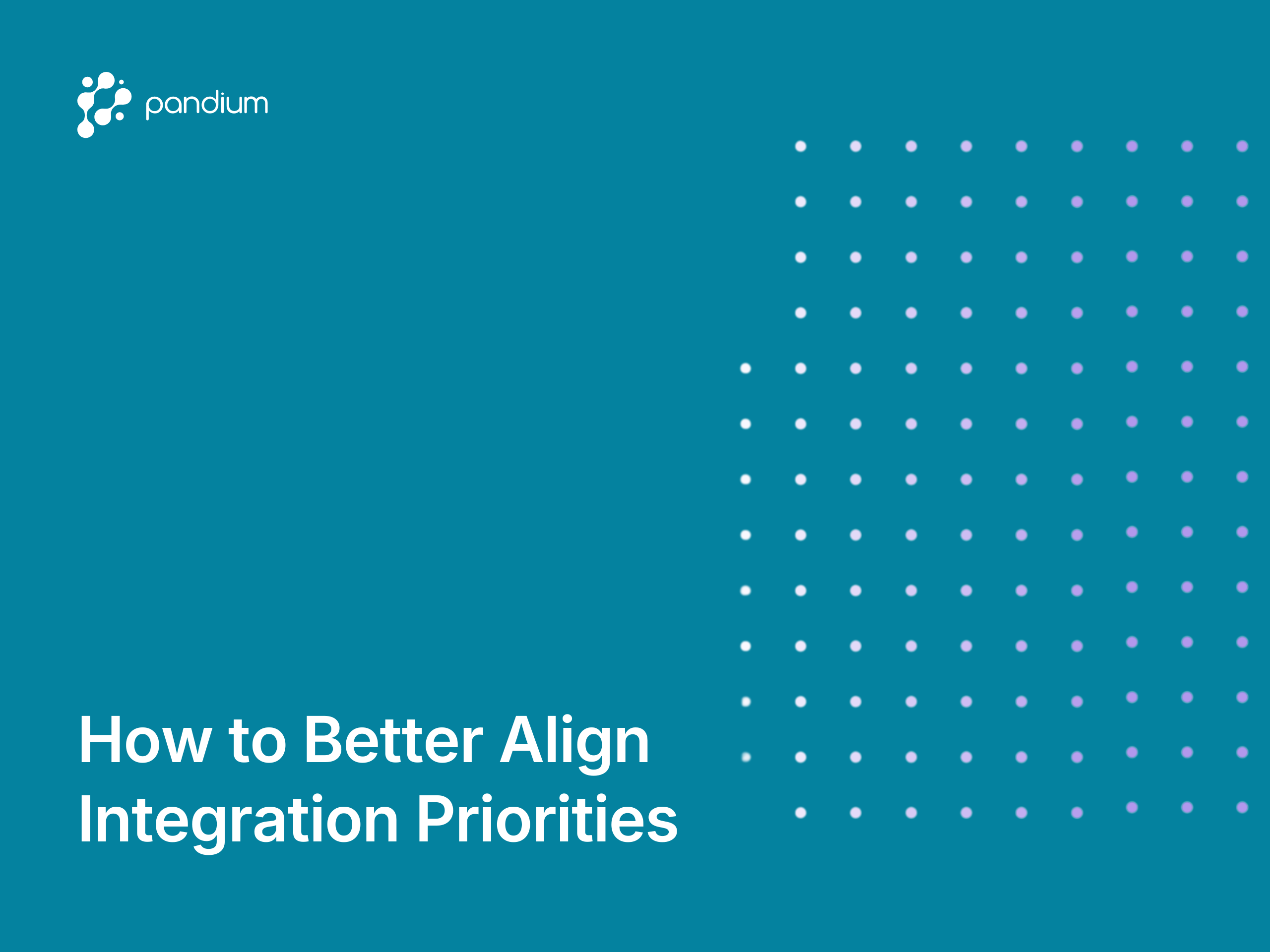 pandium

How to Better Align Integration Priorities